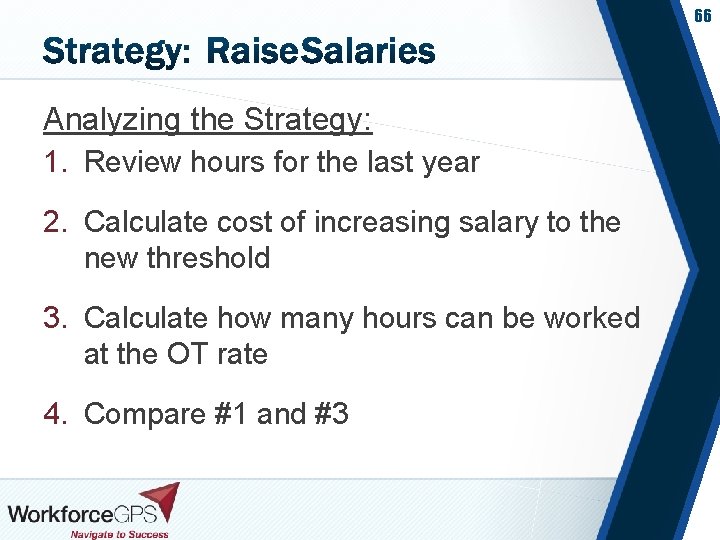 66

Strategy: RaiseSalaries

Analyzing the Strategy:

1. Review hours for the last year

2. Calculate cost of increasing salary to the new threshold

3. Calculate how many hours can be worked at the OT rate

4. Compare #1 and #3

WorkforceGPS
Navigate to Success